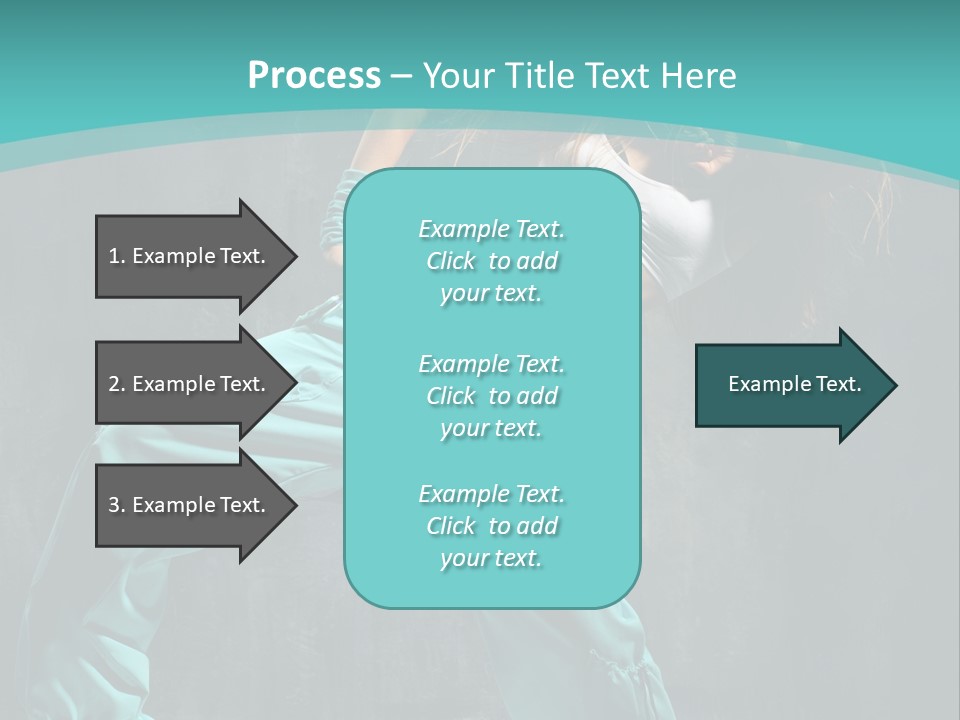 Process – Your Title Text Here

1. Example Text.

2. Example Text.

3. Example Text.

Example Text. Click to add your text.

Example Text. Click to add your text.

Example Text. Click to add your text.

Example Text.